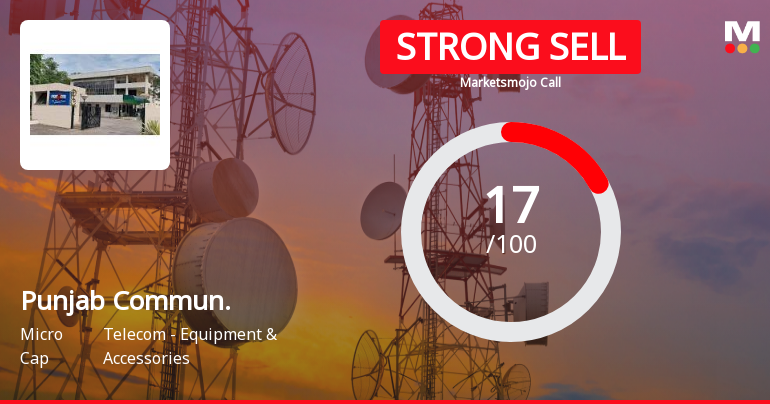 STRONG SELL
Marketsmojo Call

M

17
/100

Punjab Commun.

Micro Cap

Telecom - Equipment & Accessories